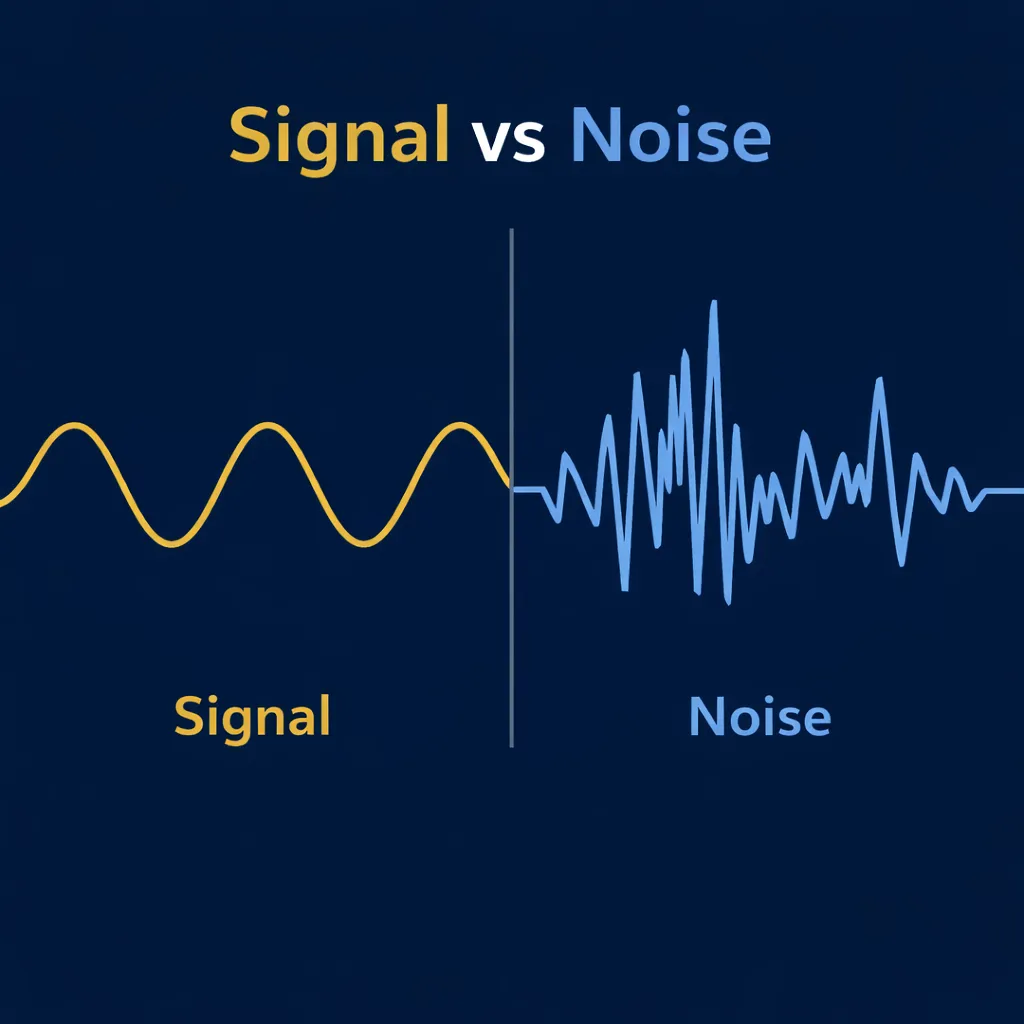 Signal vs Noise

Signal

Noise